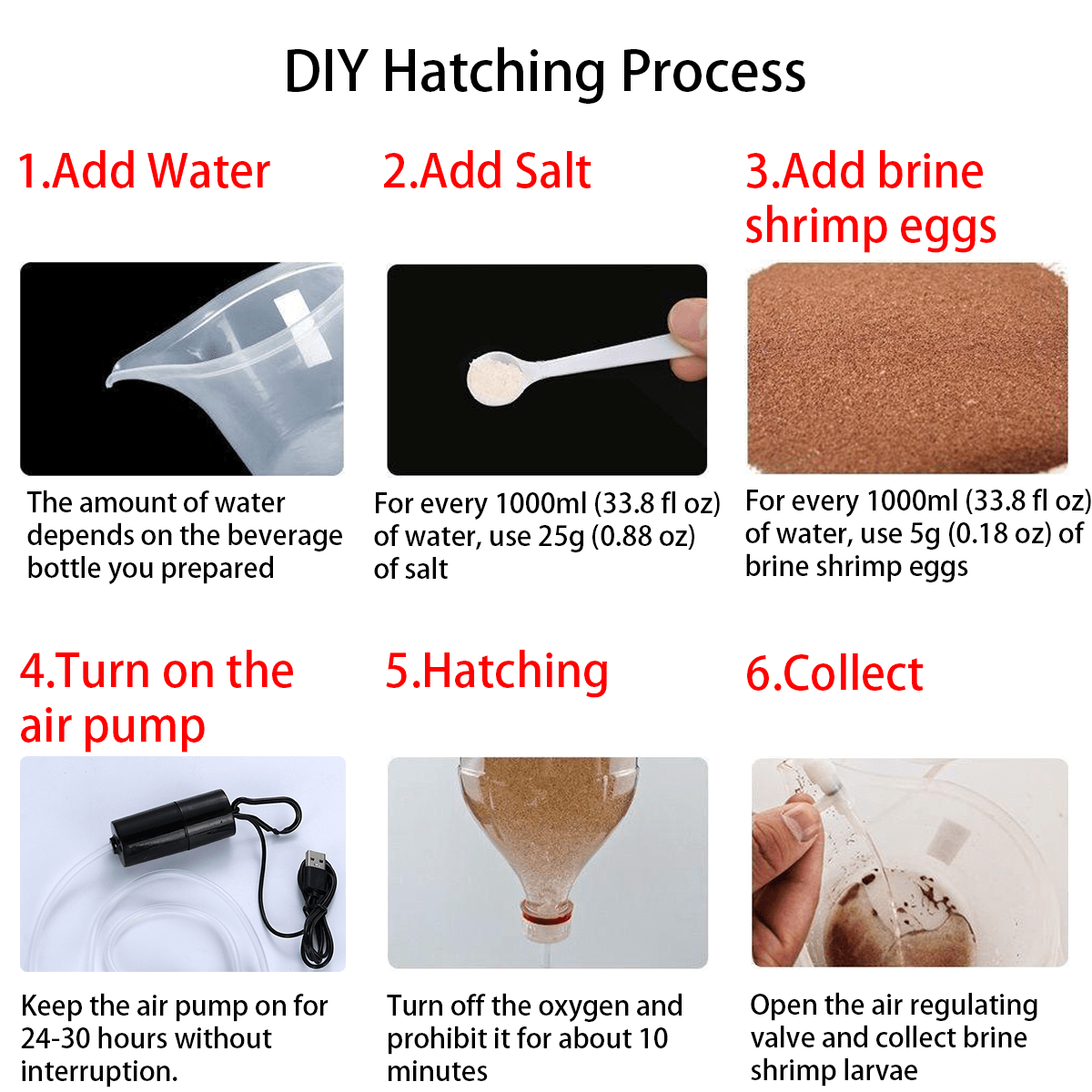 DIY Hatching Process

1.Add Water

The amount of water depends on the beverage bottle you prepared

2.Add Salt

For every 1000ml (33.8 fl oz) of water, use 25g (0.88 oz) of salt

3.Add brine shrimp eggs

For every 1000ml (33.8 fl oz) of water, use 5g (0.18 oz) of brine shrimp eggs

4.Turn on the air pump

Keep the air pump on for 24-30 hours without interruption.

5.Hatching

Turn off the oxygen and prohibit it for about 10 minutes

6.Collect

Open the air regulating valve and collect brine shrimp larvae